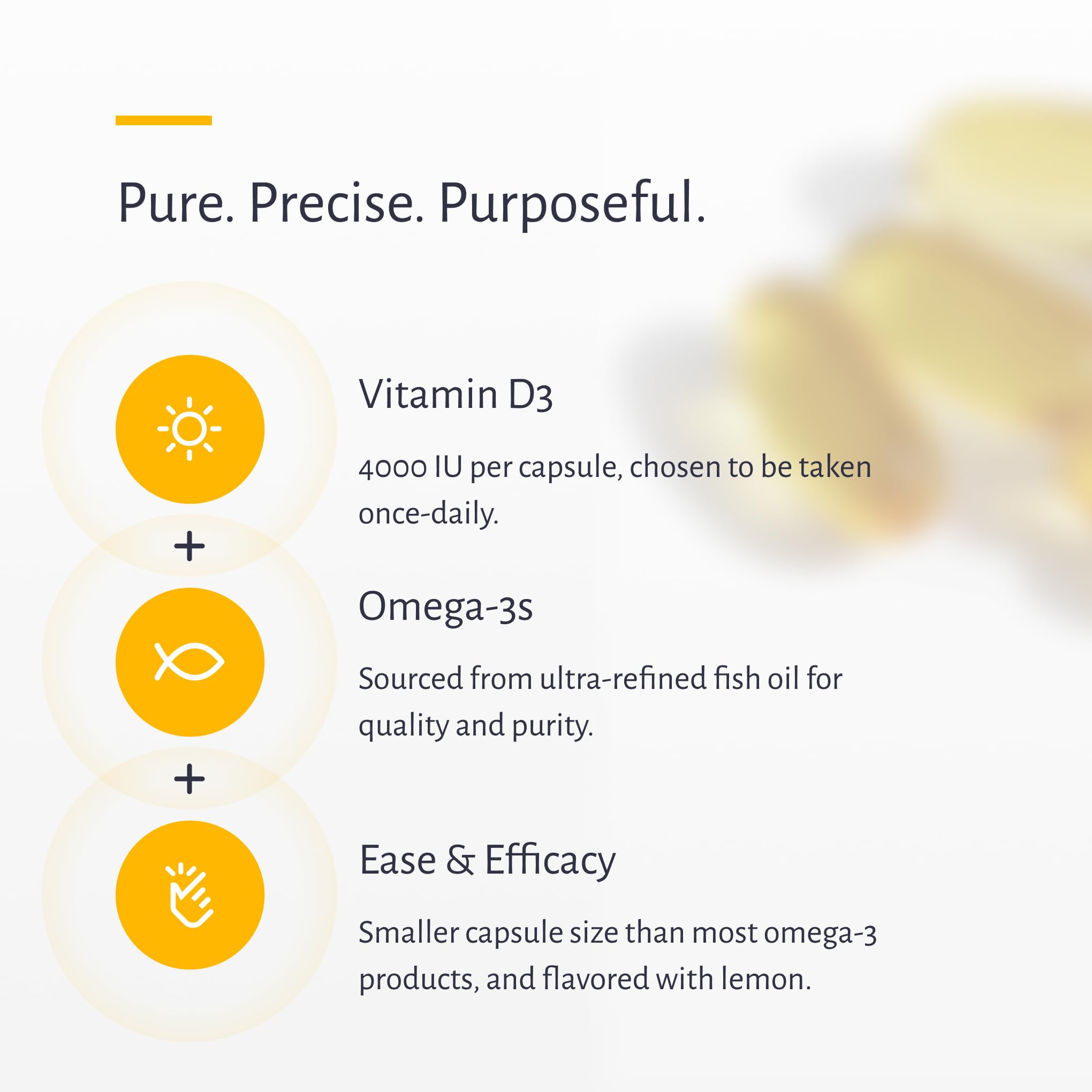 Pure. Precise. Purposeful.

Vitamin D3

4000 IU per capsule, chosen to be taken once-daily.

+

Omega-3s

Sourced from ultra-refined fish oil for quality and purity.

+

Ease & Efficacy

Smaller capsule size than most omega-3 products, and flavored with lemon.